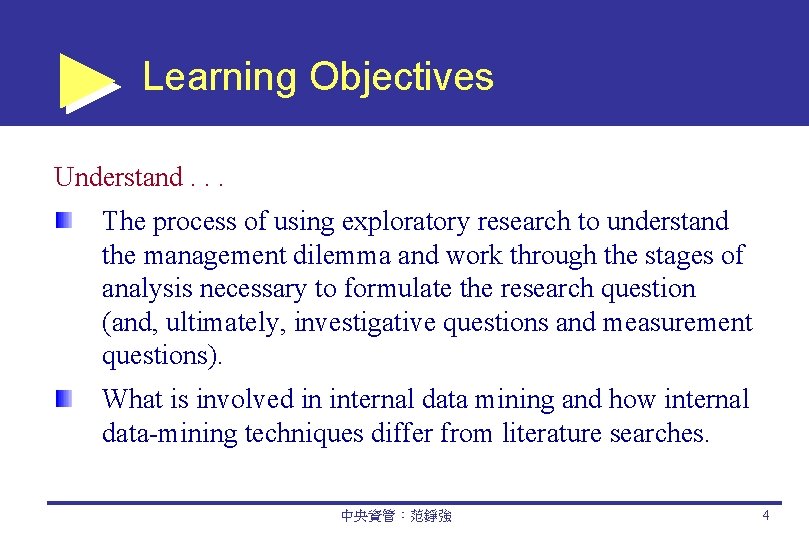 Learning Objectives

Understand . . .

The process of using exploratory research to understand the management dilemma and work through the stages of analysis necessary to formulate the research question (and, ultimately, investigative questions and measurement questions).

What is involved in internal data mining and how internal data-mining techniques differ from literature searches.

中央資管：范錚強

4